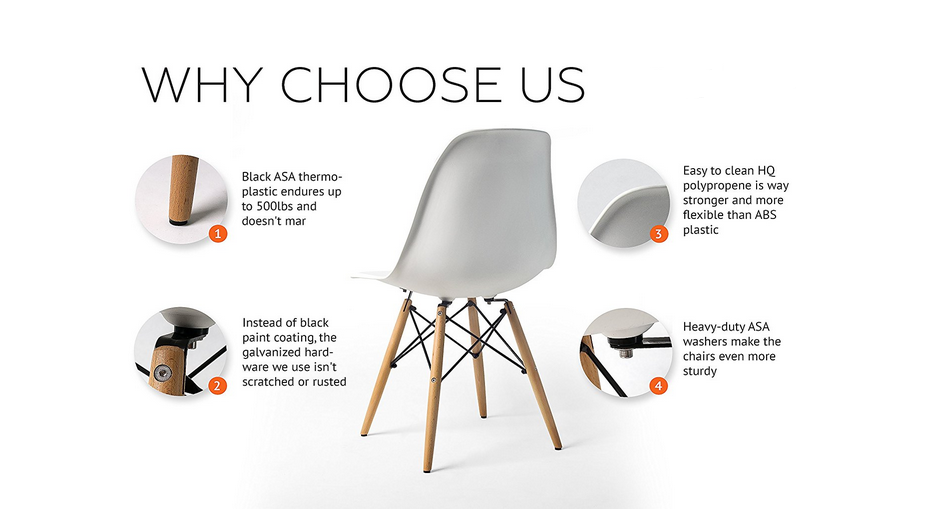 WHY CHOOSE US

1

Black ASA thermoplastic endures up to 500lbs and doesn't mar

2

Instead of black paint coating, the galvanized hardware we use isn't scratched or rusted

3

Easy to clean HQ polypropene is way stronger and more flexible than ABS plastic

4

Heavy-duty ASA washers make the chairs even more sturdy